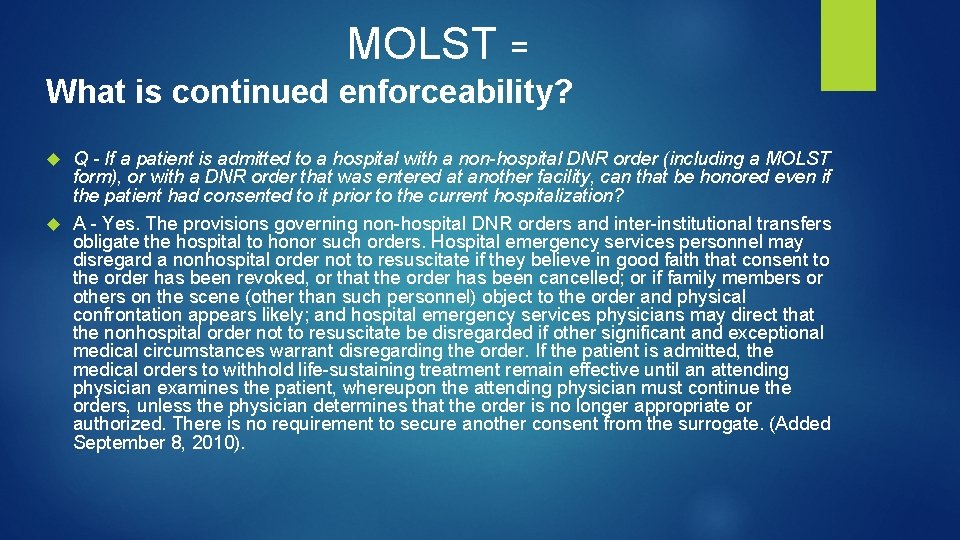 MOLST =

What is continued enforceability?

Q - If a patient is admitted to a hospital with a non-hospital DNR order (including a MOLST form), or with a DNR order that was entered at another facility, can that be honored even if the patient had consented to it prior to the current hospitalization?

A - Yes. The provisions governing non-hospital DNR orders and inter-institutional transfers obligate the hospital to honor such orders. Hospital emergency services personnel may disregard a nonhospital order not to resuscitate if they believe in good faith that consent to the order has been revoked, or that the order has been cancelled; or if family members or others on the scene (other than such personnel) object to the order and physical confrontation appears likely; and hospital emergency services physicians may direct that the nonhospital order not to resuscitate be disregarded if other significant and exceptional medical circumstances warrant disregarding the order. If the patient is admitted, the medical orders to withhold life-sustaining treatment remain effective until an attending physician examines the patient, whereupon the attending physician must continue the orders, unless the physician determines that the order is no longer appropriate or authorized. There is no requirement to secure another consent from the surrogate. (Added September 8, 2010).